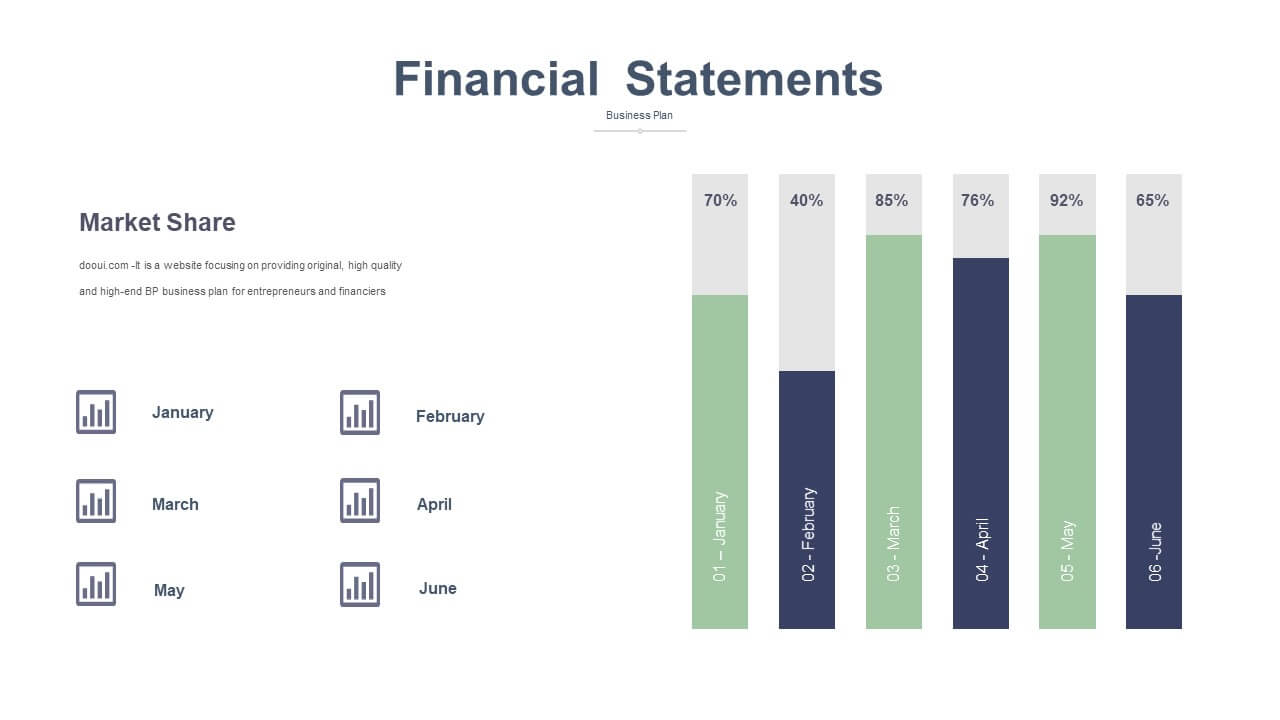 Financial Statements

Business Plan

Market Share

dooui.com -It is a website focusing on providing original, high quality and high-end BP business plan for entrepreneurs and financiers

January

February

March

April

May

June

70%

40%

85%

76%

92%

65%

01 – January

02 - February

03 - March

04 - April

05 - May

06 -June